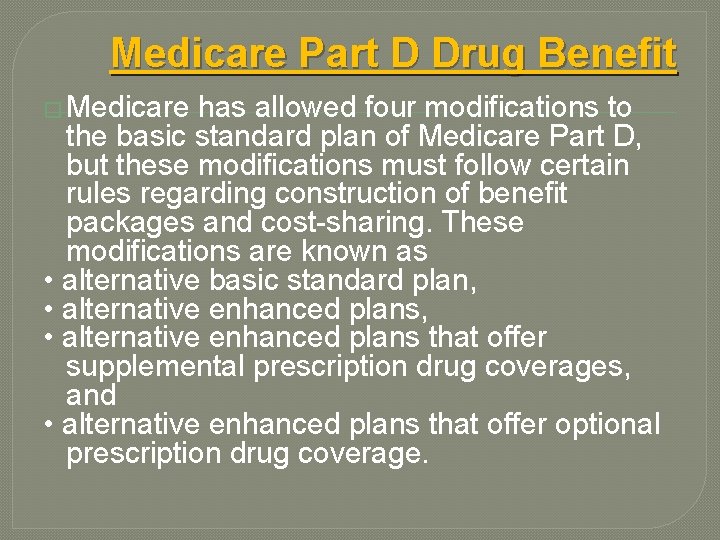 Medicare Part D Drug Benefit

Medicare has allowed four modifications to the basic standard plan of Medicare Part D, but these modifications must follow certain rules regarding construction of benefit packages and cost-sharing. These modifications are known as

• alternative basic standard plan,
• alternative enhanced plans,
• alternative enhanced plans that offer supplemental prescription drug coverages, and
• alternative enhanced plans that offer optional prescription drug coverage.